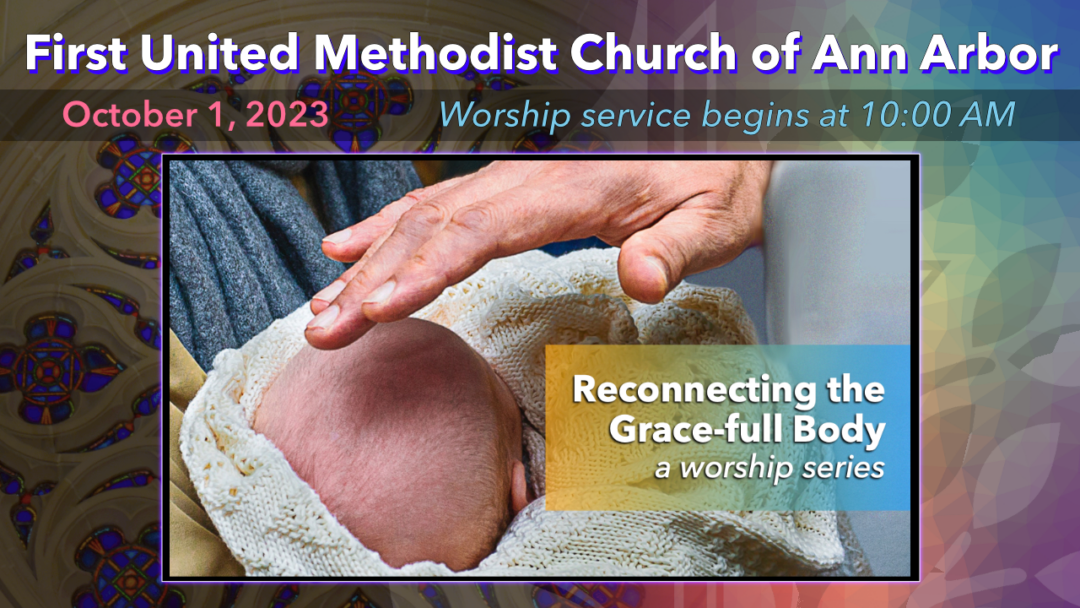 First United Methodist Church of Ann Arbor

October 1, 2023 Worship service begins at 10:00 AM

Reconnecting the Grace-full Body
a worship series